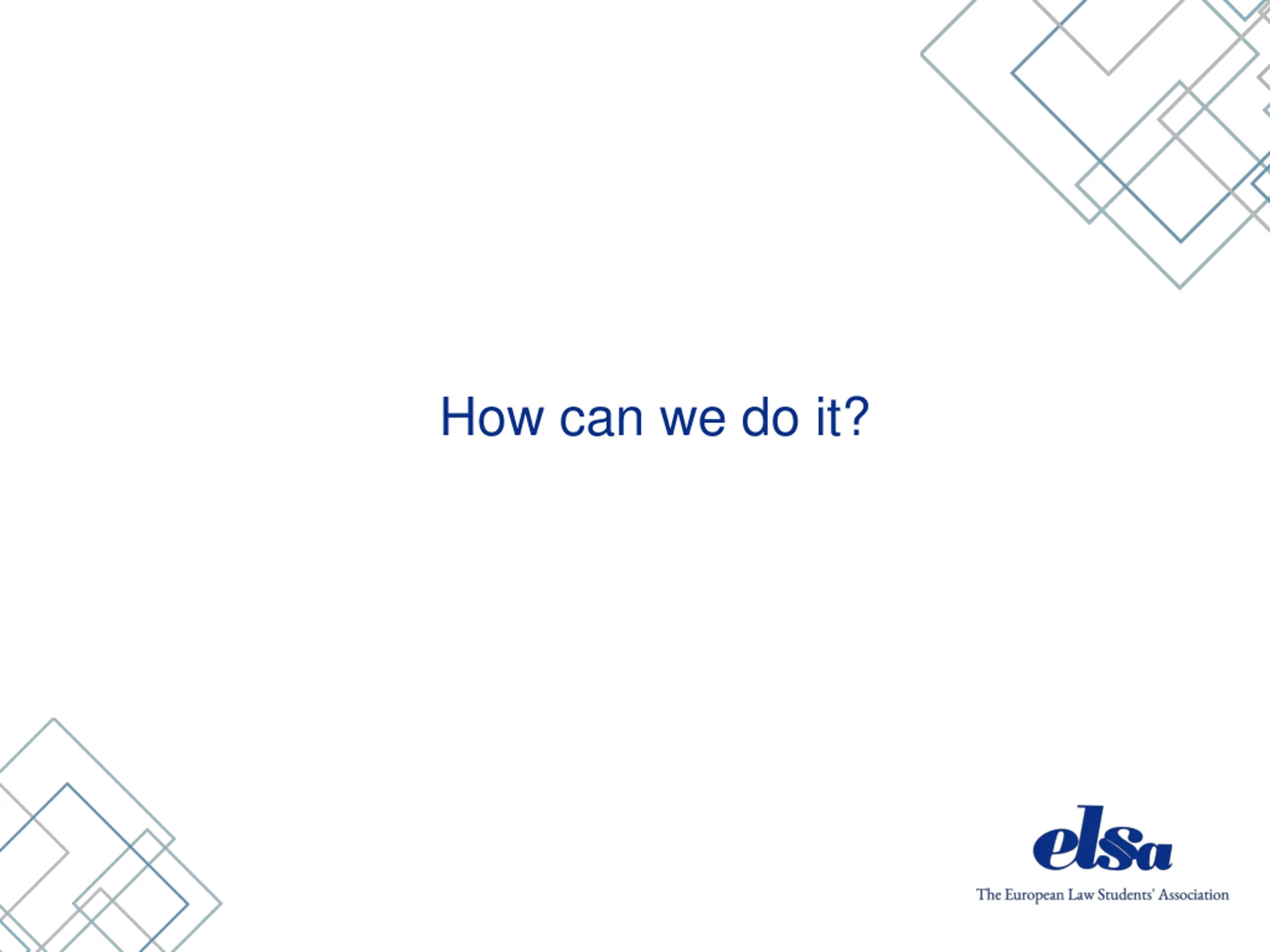 How can we do it?

elsa
The European Law Students' Association